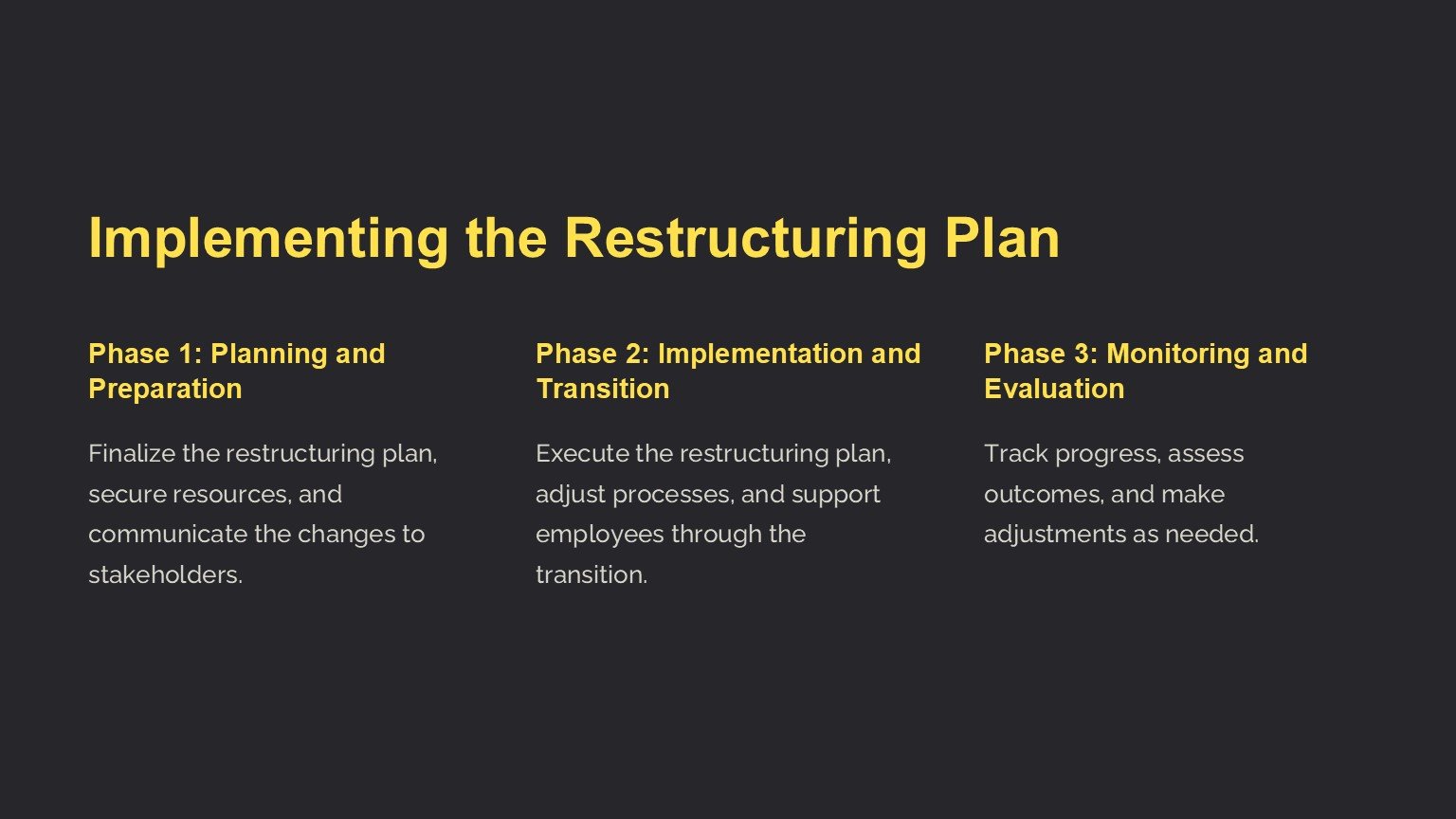 Implementing the Restructuring Plan

Phase 1: Planning and Preparation

Finalize the restructuring plan, secure resources, and communicate the changes to stakeholders.

Phase 2: Implementation and Transition

Execute the restructuring plan, adjust processes, and support employees through the transition.

Phase 3: Monitoring and Evaluation

Track progress, assess outcomes, and make adjustments as needed.